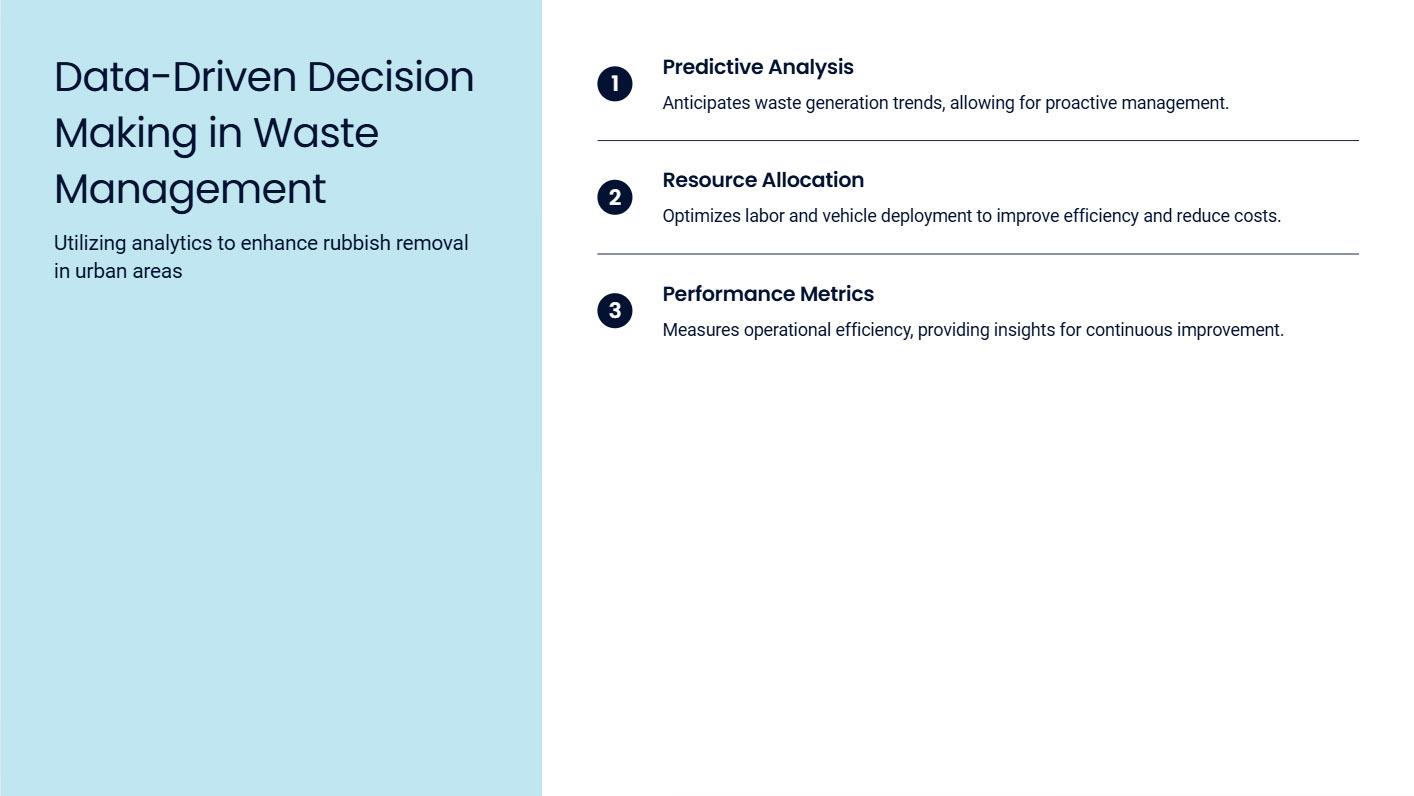 Data-Driven Decision Making in Waste Management

Utilizing analytics to enhance rubbish removal in urban areas

1

Predictive Analysis

Anticipates waste generation trends, allowing for proactive management.

2

Resource Allocation

Optimizes labor and vehicle deployment to improve efficiency and reduce costs.

3

Performance Metrics

Measures operational efficiency, providing insights for continuous improvement.